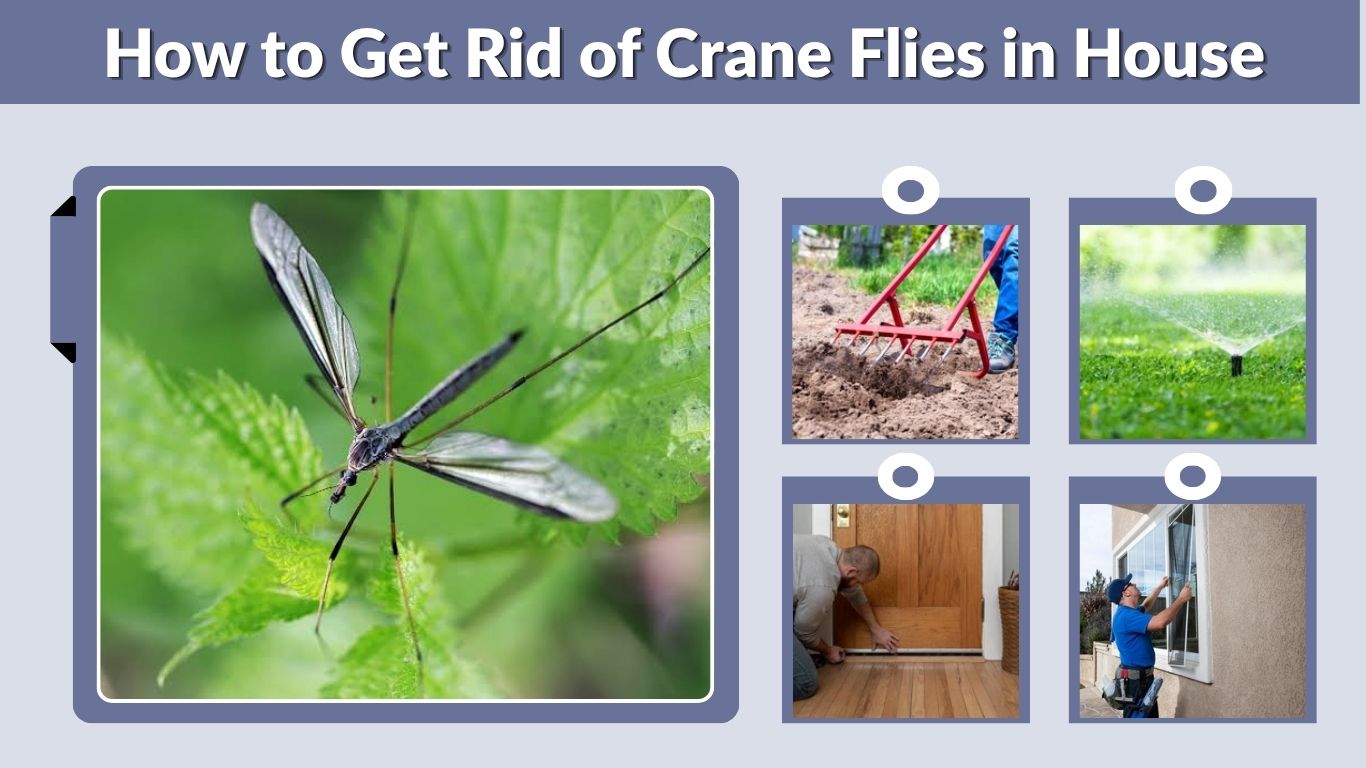 How to Get Rid of Crane Flies in House